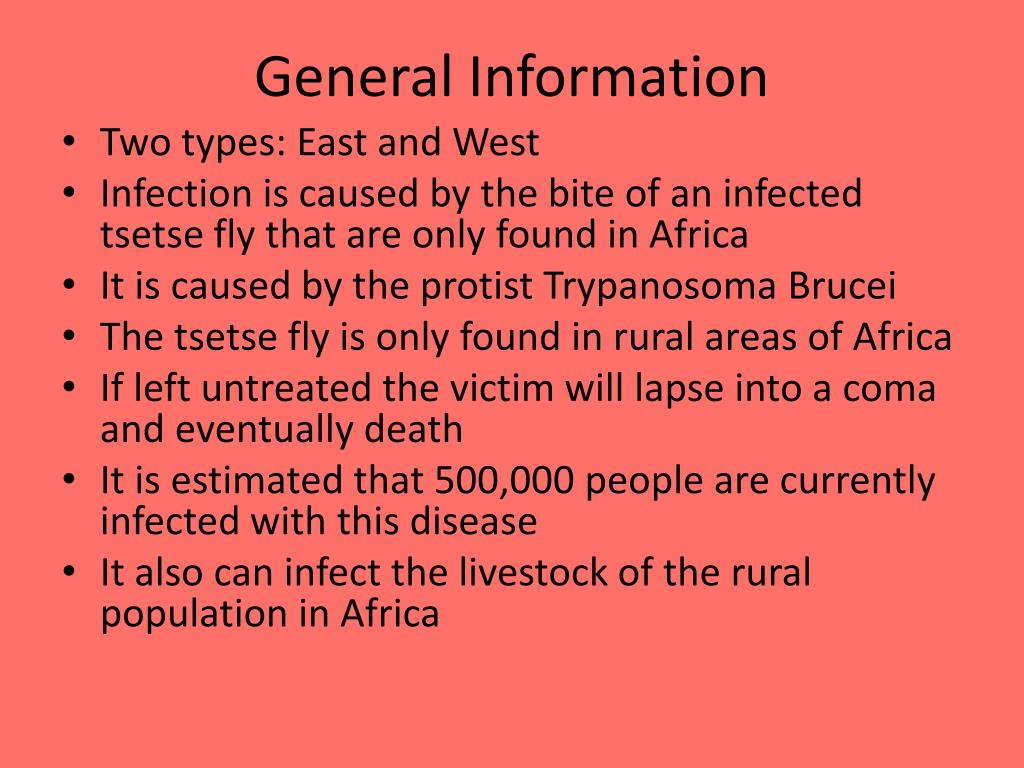 General Information

• Two types: East and West
• Infection is caused by the bite of an infected tsetse fly that are only found in Africa
• It is caused by the protist Trypanosoma Brucei
• The tsetse fly is only found in rural areas of Africa
• If left untreated the victim will lapse into a coma and eventually death
• It is estimated that 500,000 people are currently infected with this disease
• It also can infect the livestock of the rural population in Africa